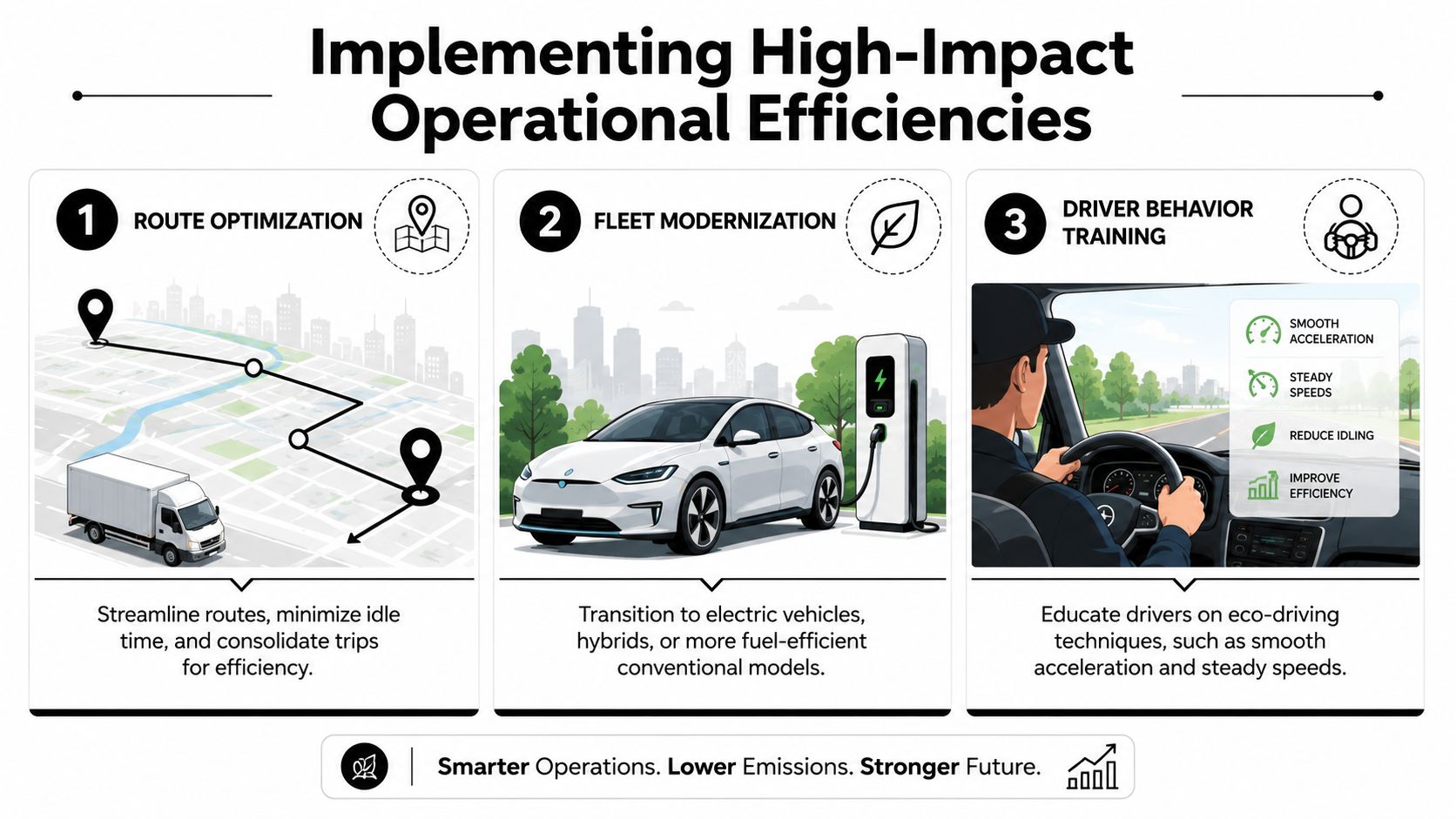 Implementing High-Impact Operational Efficiencies

1 ROUTE OPTIMIZATION

Streamline routes, minimize idle time, and consolidate trips for efficiency.

2 FLEET MODERNIZATION

Transition to electric vehicles, hybrids, or more fuel-efficient conventional models.

3 DRIVER BEHAVIOR TRAINING

SMOOTH ACCELERATION
STEADY SPEEDS
REDUCE IDLING
IMPROVE EFFICIENCY

Educate drivers on eco-driving techniques, such as smooth acceleration and steady speeds.

Smarter Operations. Lower Emissions. Stronger Future.